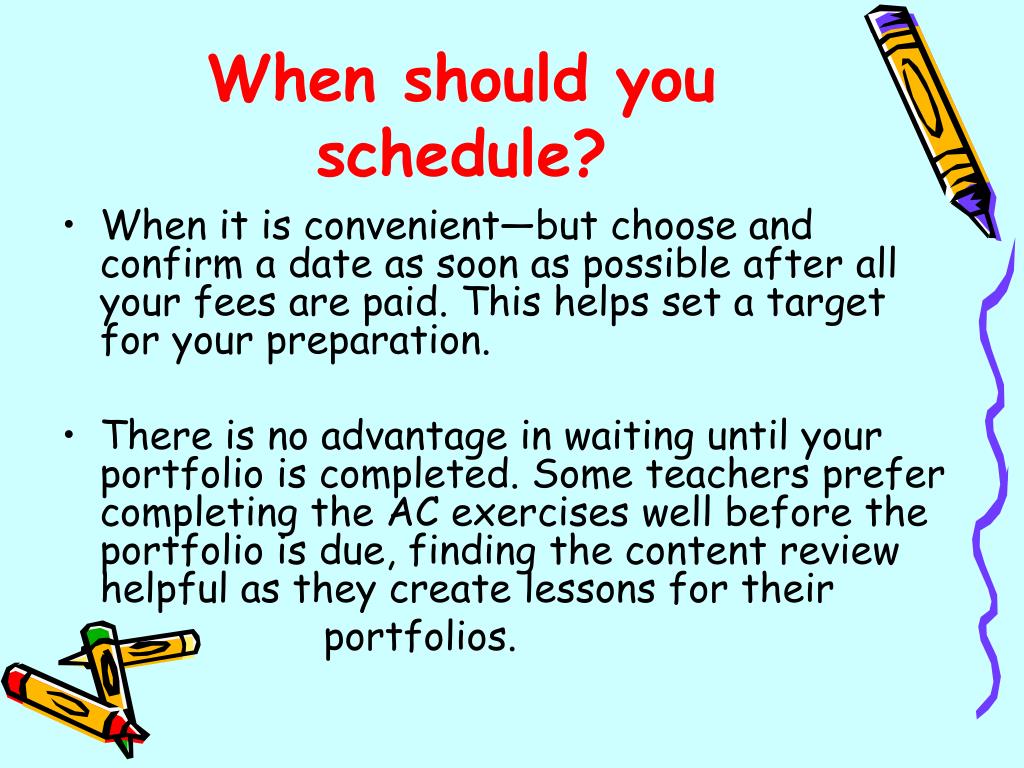 When should you schedule?

• When it is convenient—but choose and confirm a date as soon as possible after all your fees are paid. This helps set a target for your preparation.

• There is no advantage in waiting until your portfolio is completed. Some teachers prefer completing the AC exercises well before the portfolio is due, finding the content review helpful as they create lessons for their portfolios.